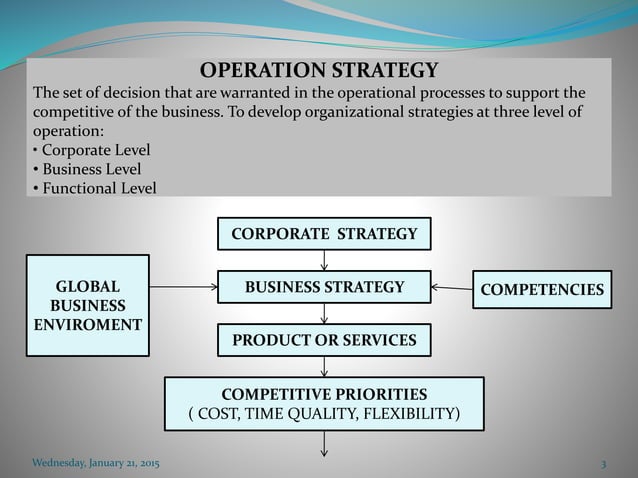 OPERATION STRATEGY

The set of decision that are warranted in the operational processes to support the competitive of the business. To develop organizational strategies at three level of operation:
• Corporate Level
• Business Level
• Functional Level

CORPORATE STRATEGY

GLOBAL BUSINESS ENVIROMENT

BUSINESS STRATEGY

COMPETENCIES

PRODUCT OR SERVICES

COMPETITIVE PRIORITIES
( COST, TIME QUALITY, FLEXIBILITY)

Wednesday, January 21, 2015

3